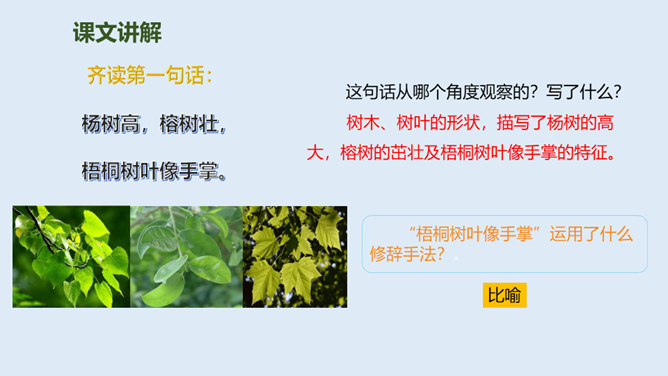 课文讲解

齐读第一句话：

杨树高，榕树壮，

梧桐树叶像手掌。

这句话从哪个角度观察的？写了什么？

树木、树叶的形状，描写了杨树的高大，榕树的茁壮及梧桐树叶像手掌的特征。

“梧桐树叶像手掌”运用了什么修辞手法？

比喻